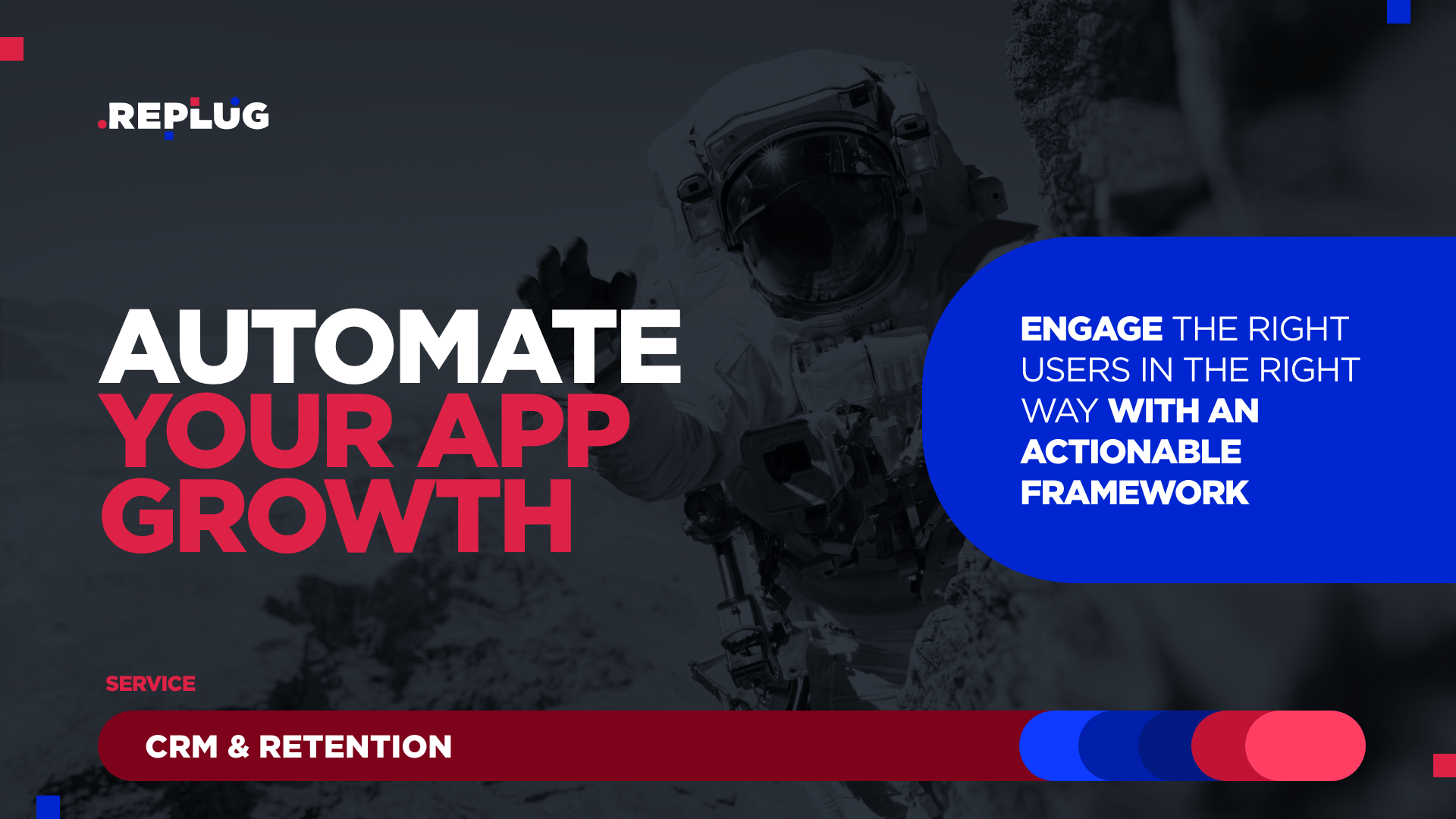 .REPLUG

AUTOMATE YOUR APP GROWTH

ENGAGE THE RIGHT USERS IN THE RIGHT WAY WITH AN ACTIONABLE FRAMEWORK

SERVICE

CRM & RETENTION